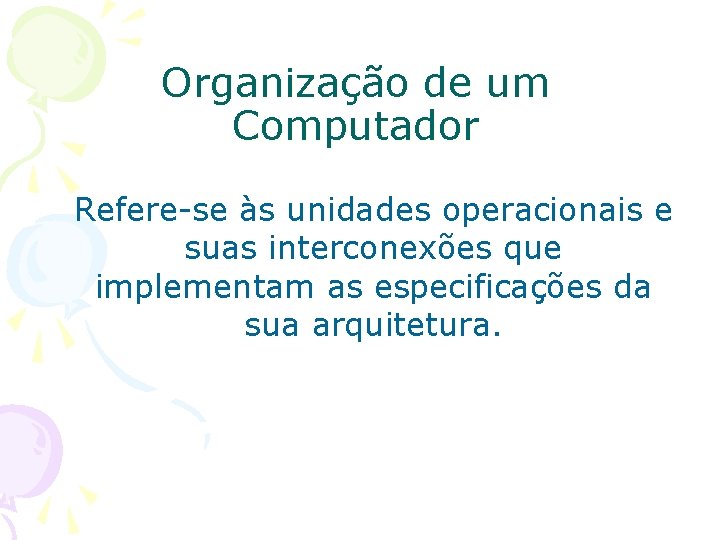 Organização de um Computador

Refere-se às unidades operacionais e suas interconexões que implementam as especificações da sua arquitetura.